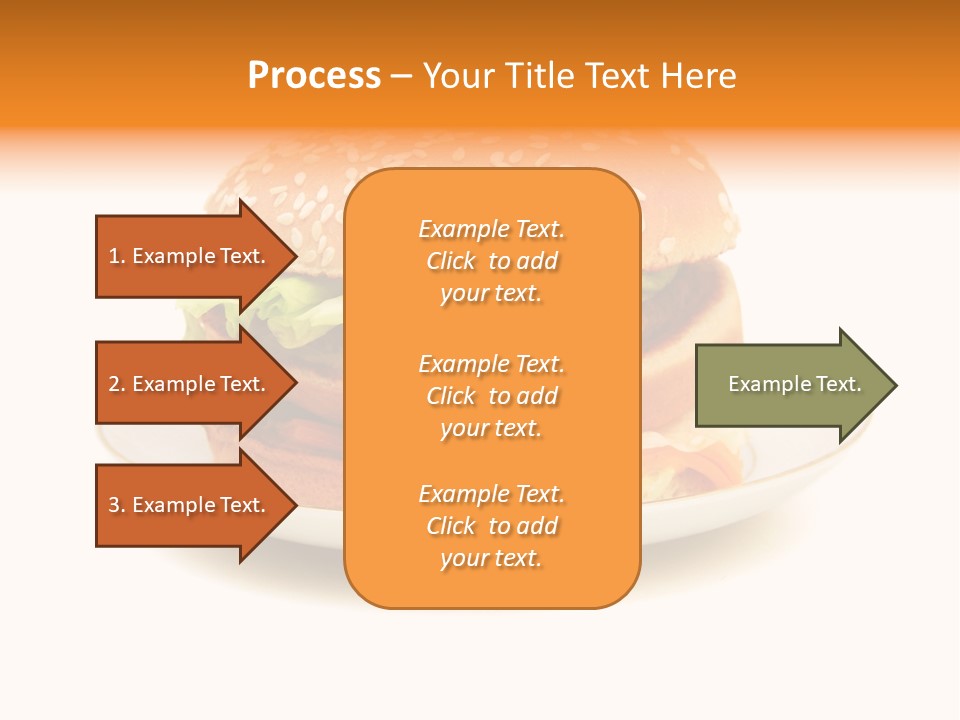 Process – Your Title Text Here

1. Example Text.

2. Example Text.

3. Example Text.

Example Text. Click to add your text.

Example Text. Click to add your text.

Example Text. Click to add your text.

Example Text.